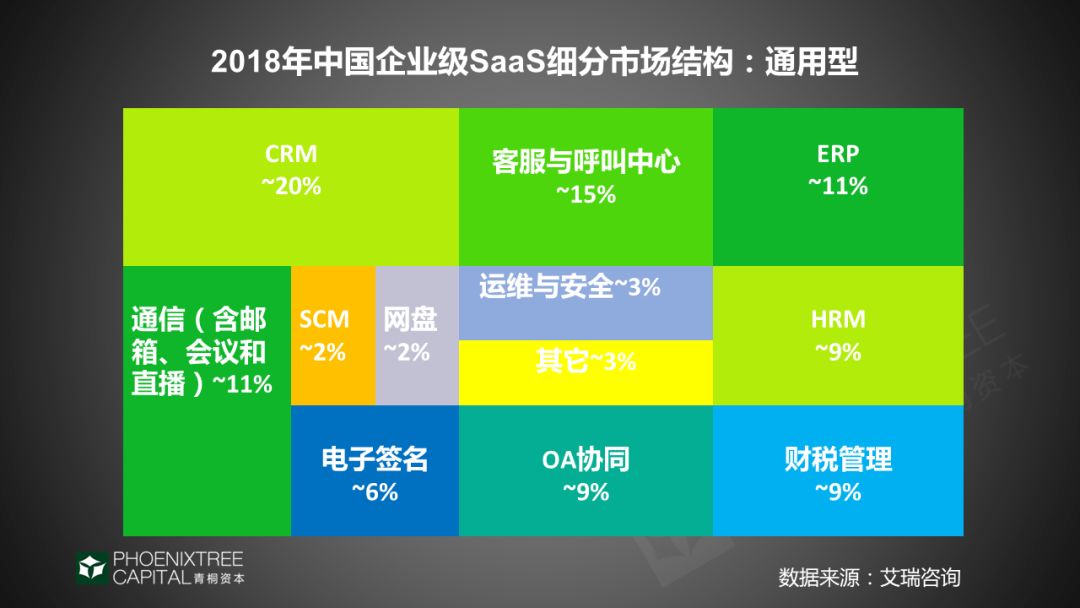 2018年中国企业级SaaS细分市场结构：通用型

CRM
~20%

客服与呼叫中心
~15%

ERP
~11%

通信（含邮箱、会议和直播）~11%

SCM
~2%

网盘
~2%

运维与安全~3%

其它~3%

HRM
~9%

电子签名
~6%

OA协同
~9%

财税管理
~9%

PHOENIXTREE CAPITAL 青桐资本

数据来源：艾瑞咨询